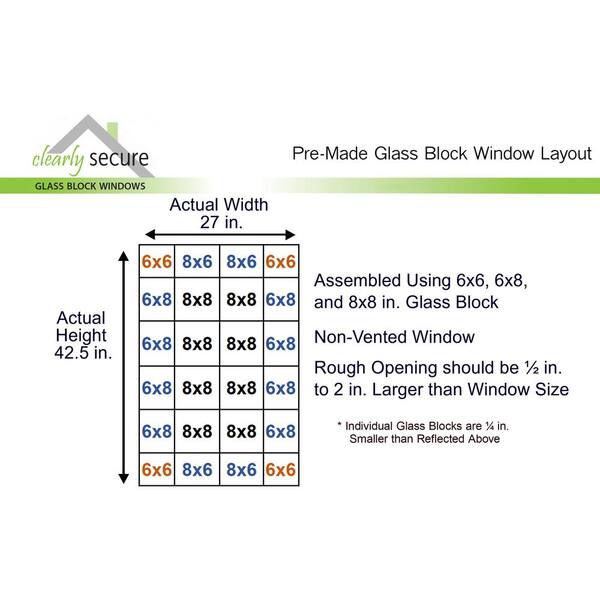 clearly secure
GLASS BLOCK WINDOWS

Pre-Made Glass Block Window Layout

Actual Width
27 in.

Actual Height 42.5 in.

| 6x6 | 8x6 | 8x6 | 6x6 |
|---|---|---|---|
| 6x8 | 8x8 | 8x8 | 6x8 |
| 6x8 | 8x8 | 8x8 | 6x8 |
| 6x8 | 8x8 | 8x8 | 6x8 |
| 6x8 | 8x8 | 8x8 | 6x8 |
| 6x6 | 8x6 | 8x6 | 6x6 |

Assembled Using 6x6, 6x8, and 8x8 in. Glass Block

Non-Vented Window

Rough Opening should be ½ in. to 2 in. Larger than Window Size

* Individual Glass Blocks are ¼ in. Smaller than Reflected Above